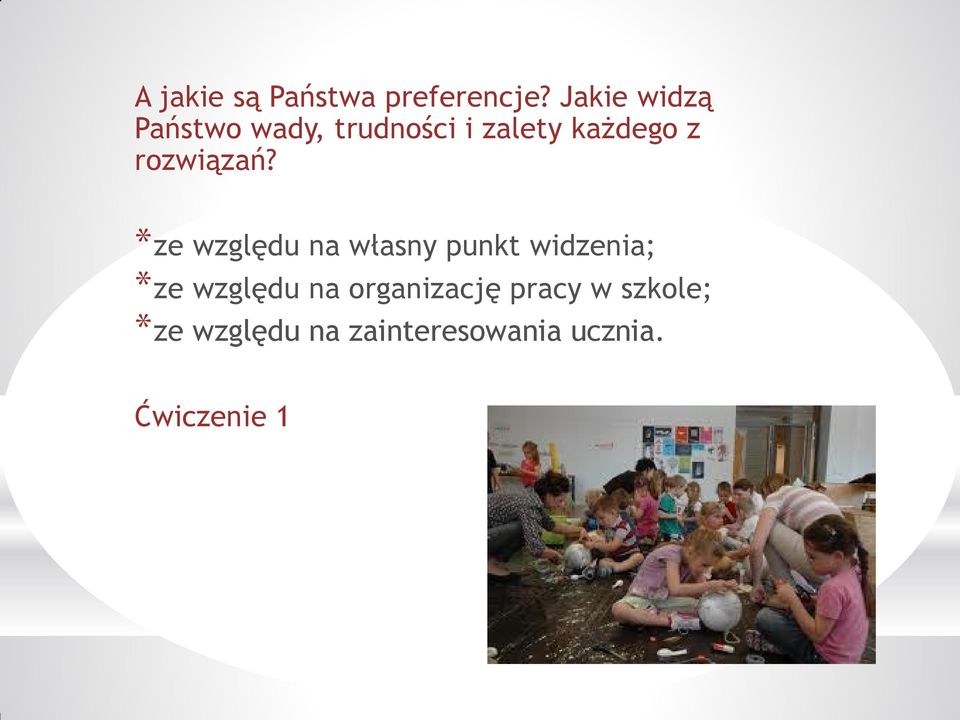 A jakie są Państwa preferencje? Jakie widzą Państwo wady, trudności i zalety każdego z rozwiązań?

*ze względu na własny punkt widzenia;
*ze względu na organizację pracy w szkole;
*ze względu na zainteresowania ucznia.

Ćwiczenie 1